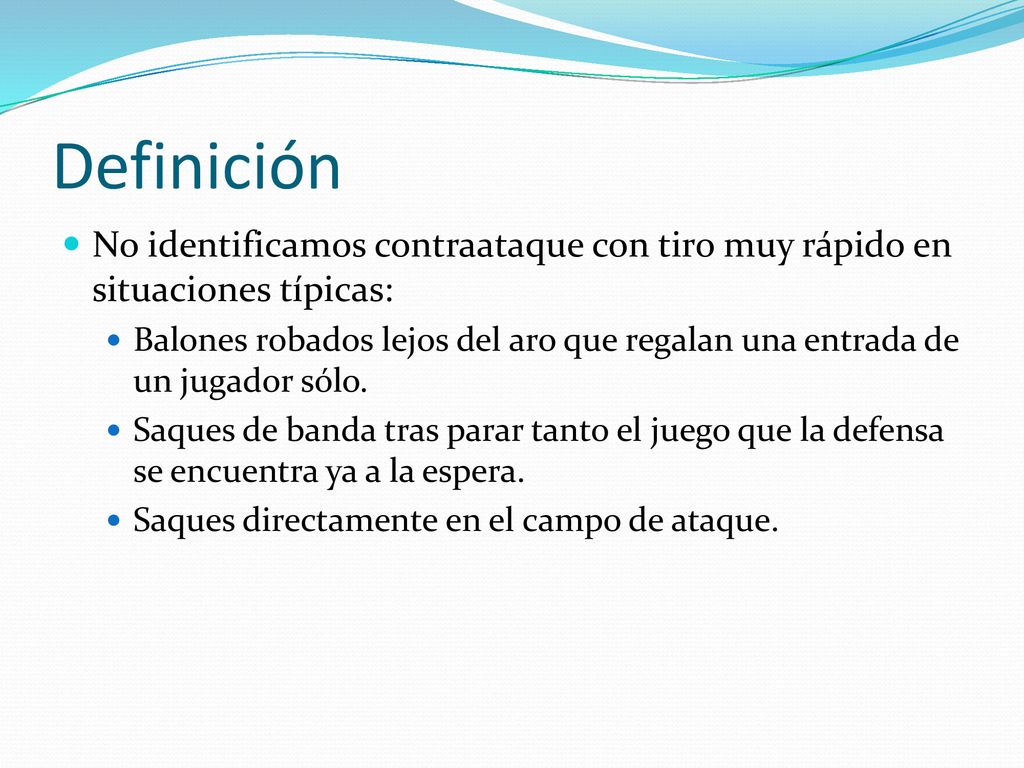 Definición

No identificamos contraataque con tiro muy rápido en situaciones típicas:

Balones robados lejos del aro que regalan una entrada de un jugador sólo.

Saques de banda tras parar tanto el juego que la defensa se encuentra ya a la espera.

Saques directamente en el campo de ataque.